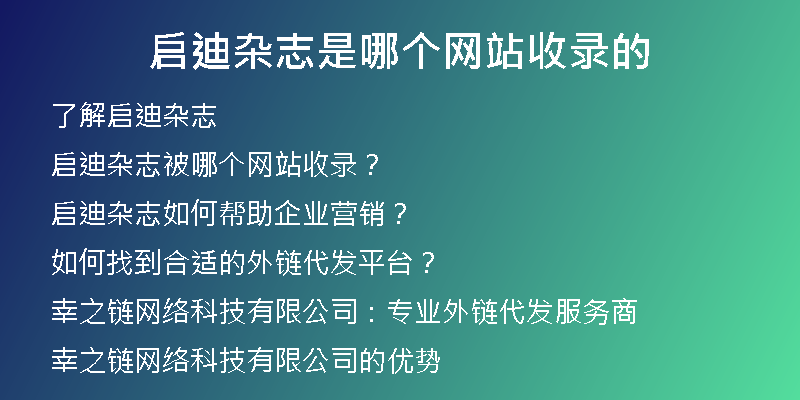 启迪杂志是哪个网站收录的

了解启迪杂志

启迪杂志被哪个网站收录？

启迪杂志如何帮助企业营销？

如何找到合适的外链代发平台？

幸之链网络科技有限公司：专业外链代发服务商

幸之链网络科技有限公司的优势